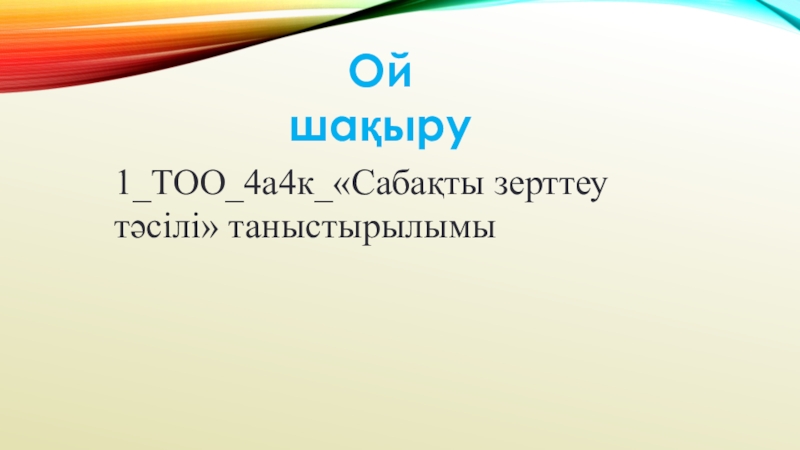 Ой
шақыру

1_ТОО_4а4к_«Сабақты зерттеу тәсілі» таныстырылымы